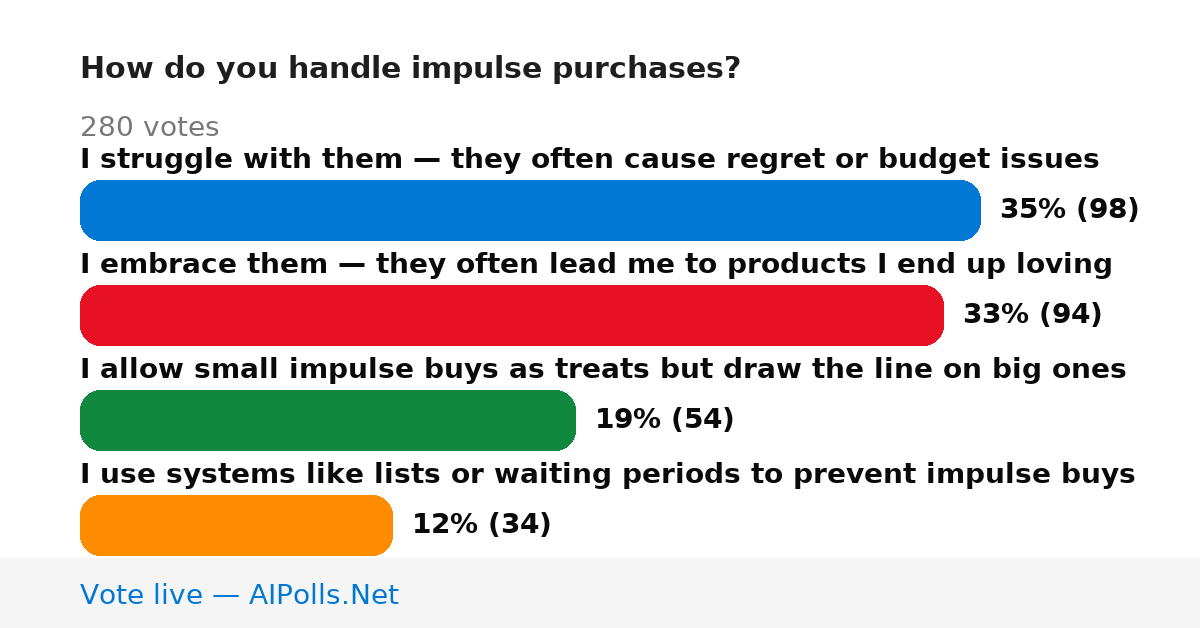 How do you handle impulse purchases?

280 votes

I struggle with them — they often cause regret or budget issues

35% (98)

I embrace them — they often lead me to products I end up loving

33% (94)

I allow small impulse buys as treats but draw the line on big ones

19% (54)

I use systems like lists or waiting periods to prevent impulse buys

12% (34)

Vote live — AIPolls.Net